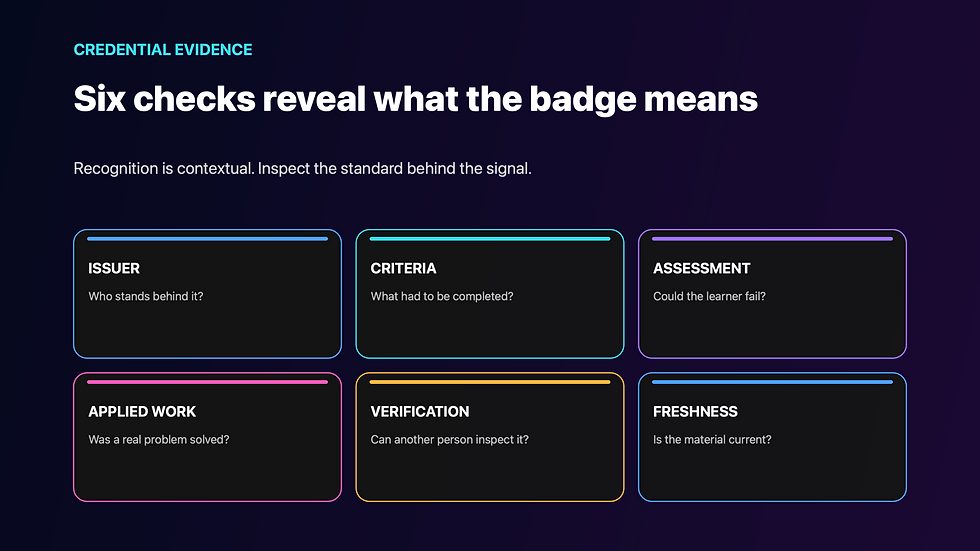 CREDENTIAL EVIDENCE

Six checks reveal what the badge means

Recognition is contextual. Inspect the standard behind the signal.

ISSUER
Who stands behind it?

CRITERIA
What had to be completed?

ASSESSMENT
Could the learner fail?

APPLIED WORK
Was a real problem solved?

VERIFICATION
Can another person inspect it?

FRESHNESS
Is the material current?